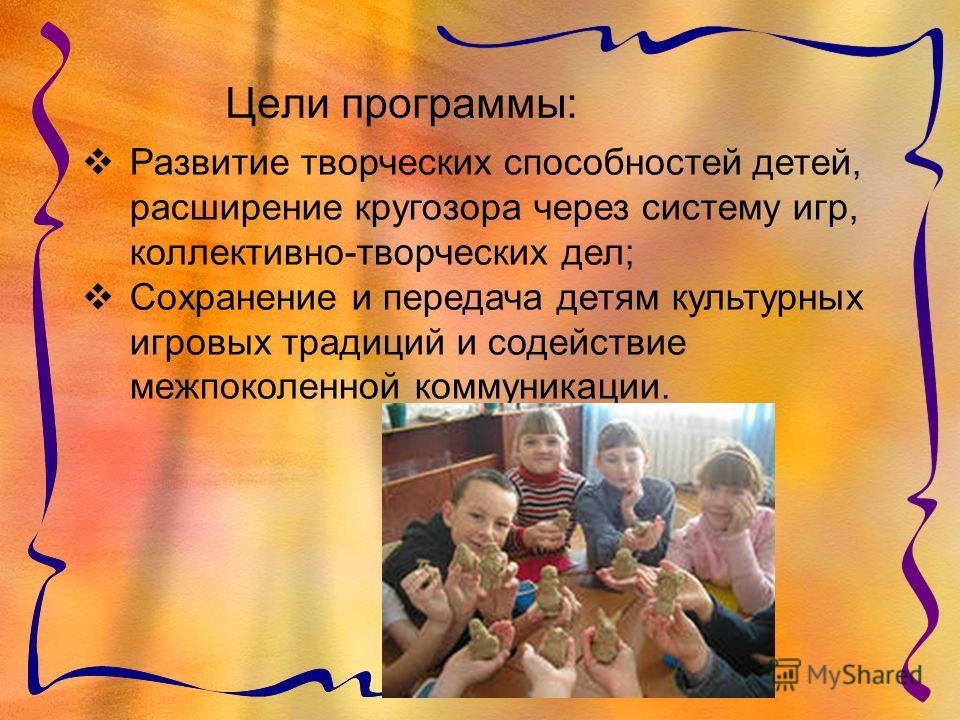 Цели программы:

❖ Развитие творческих способностей детей, расширение кругозора через систему игр, коллективно-творческих дел;

❖ Сохранение и передача детям культурных игровых традиций и содействие межпоколенной коммуникации.

MyShared